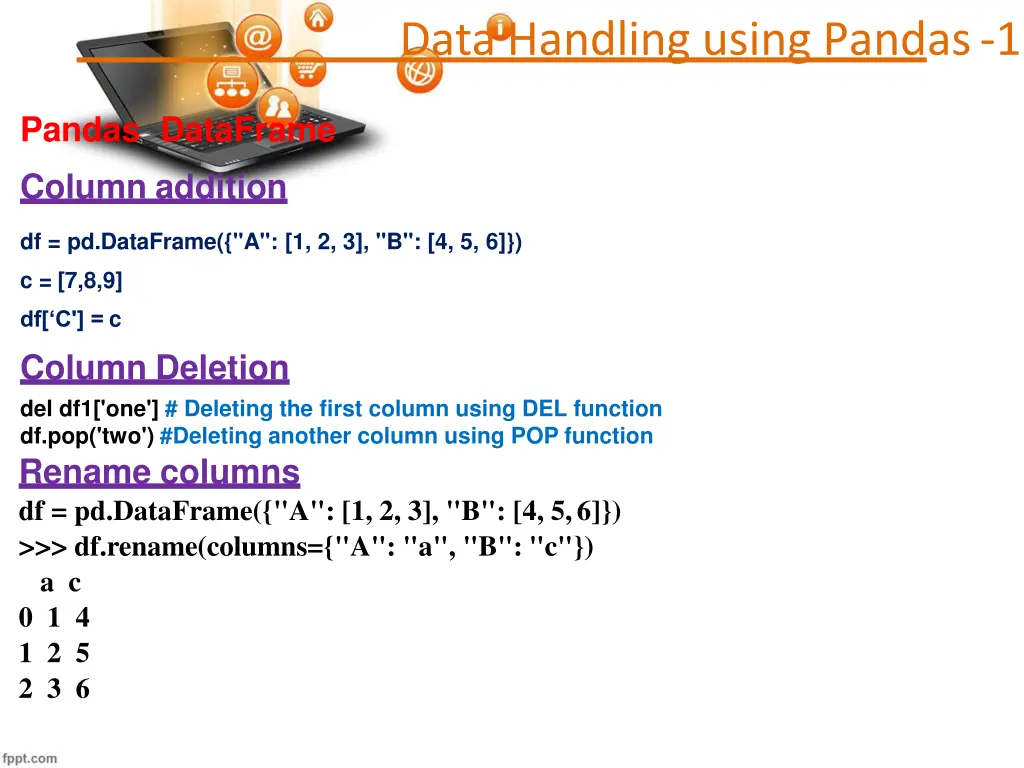 Data Handling using Pandas -1

Pandas DataFrame

Column addition

df = pd.DataFrame({"A": [1, 2, 3], "B": [4, 5, 6]})

c = [7,8,9]

df[‘C'] = c

Column Deletion

del df1['one'] # Deleting the first column using DEL function
df.pop('two') #Deleting another column using POP function

Rename columns

df = pd.DataFrame({"A": [1, 2, 3], "B": [4, 5, 6]})
>>> df.rename(columns={"A": "a", "B": "c"})
a c
0 1 4
1 2 5
2 3 6

fppt.com